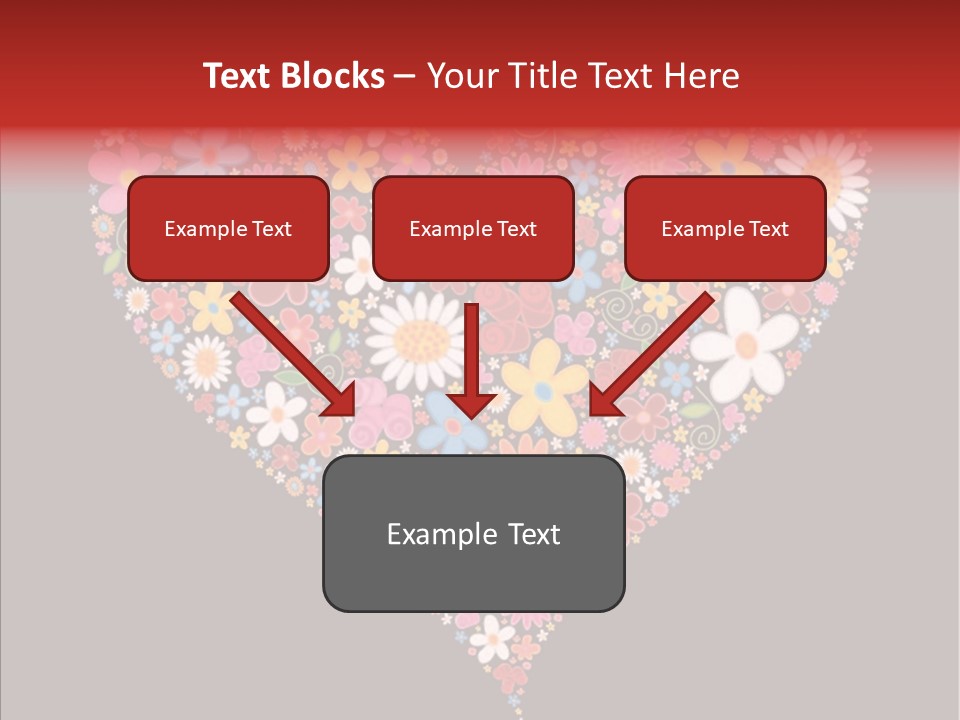 Text Blocks – Your Title Text Here

Example Text

Example Text

Example Text

Example Text